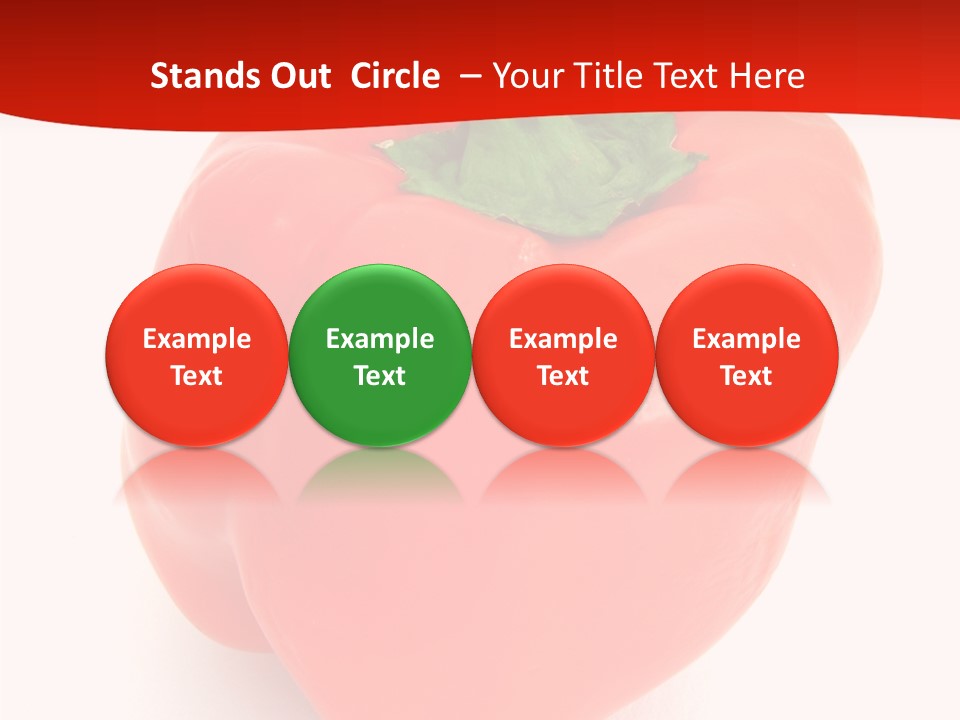 Stands Out Circle – Your Title Text Here

Example Text

Example Text

Example Text

Example Text